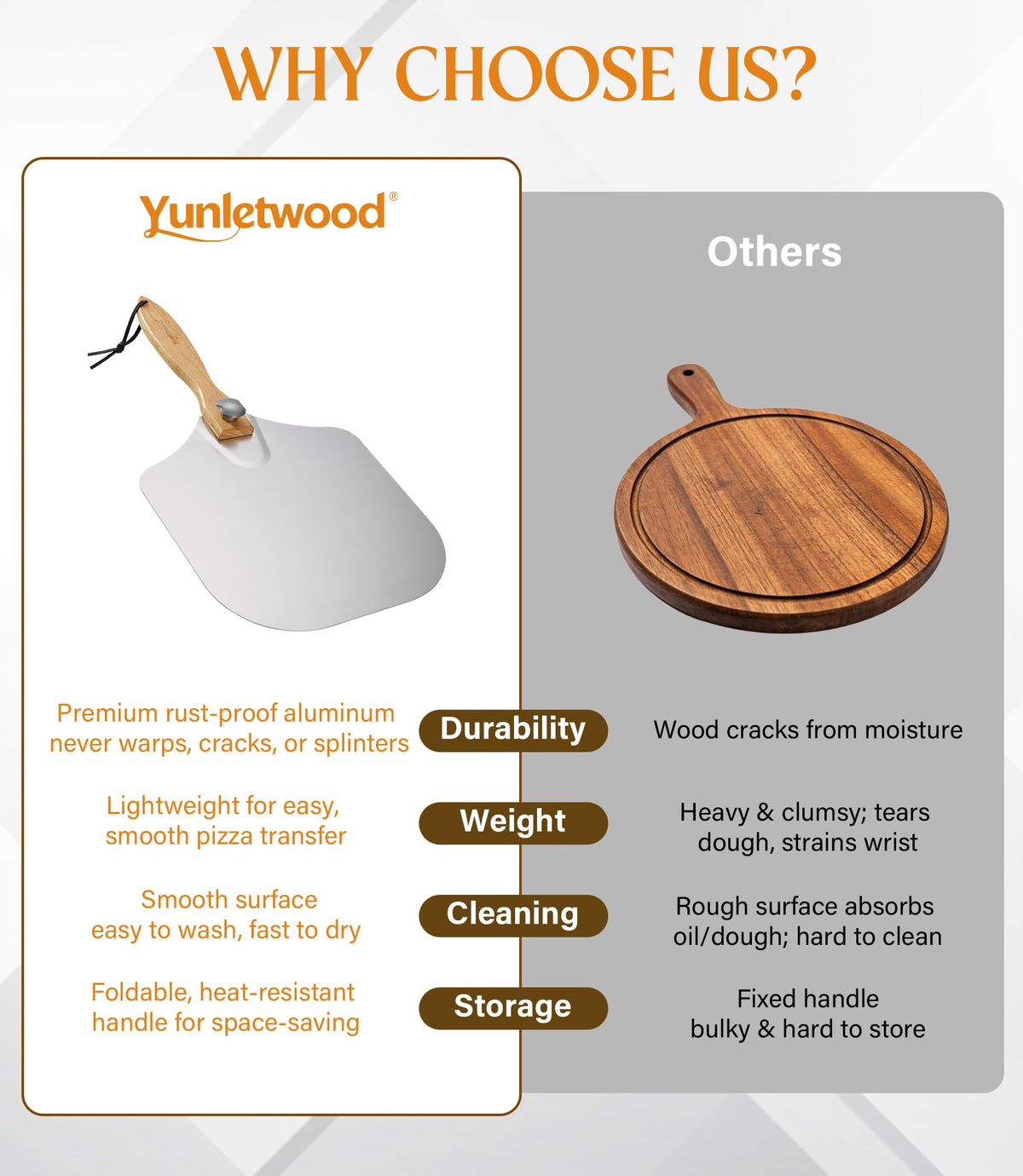 WHY CHOOSE US?

Yunletwood®

Others

Premium rust-proof aluminum never warps, cracks, or splinters

Durability

Wood cracks from moisture

Lightweight for easy, smooth pizza transfer

Weight

Heavy & clumsy; tears dough, strains wrist

Smooth surface easy to wash, fast to dry

Cleaning

Rough surface absorbs oil/dough; hard to clean

Foldable, heat-resistant handle for space-saving

Storage

Fixed handle bulky & hard to store